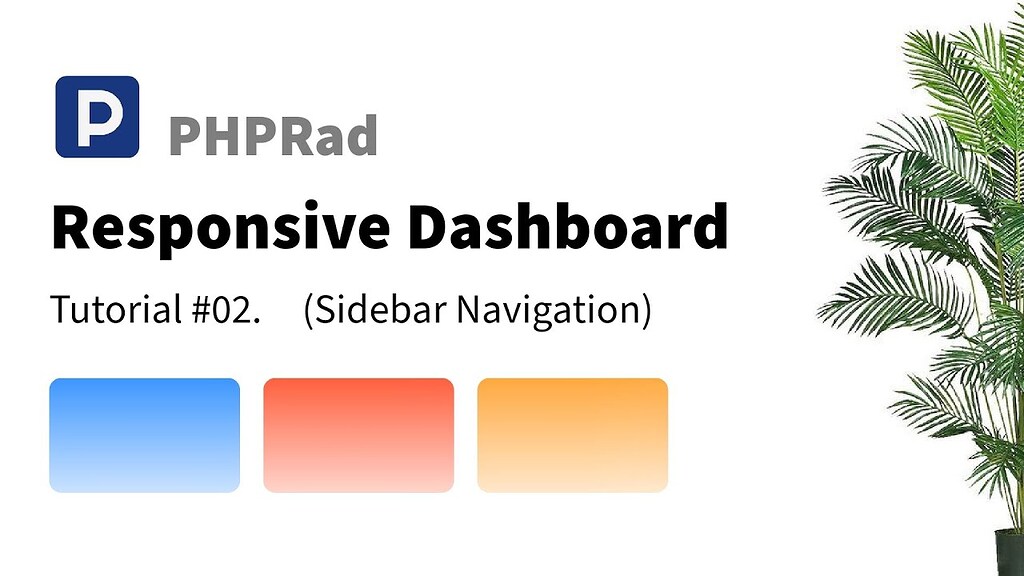 P PHPRad

Responsive Dashboard

Tutorial #02. (Sidebar Navigation)